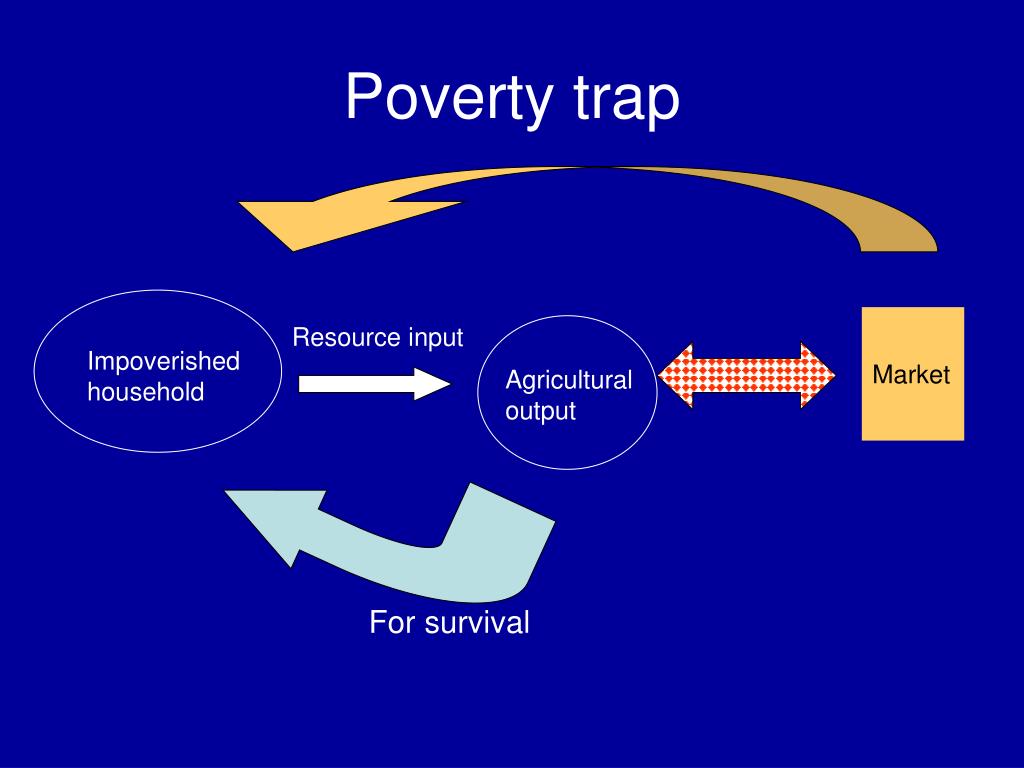 Poverty trap

Impoverished household

Resource input

Agricultural output

Market

For survival